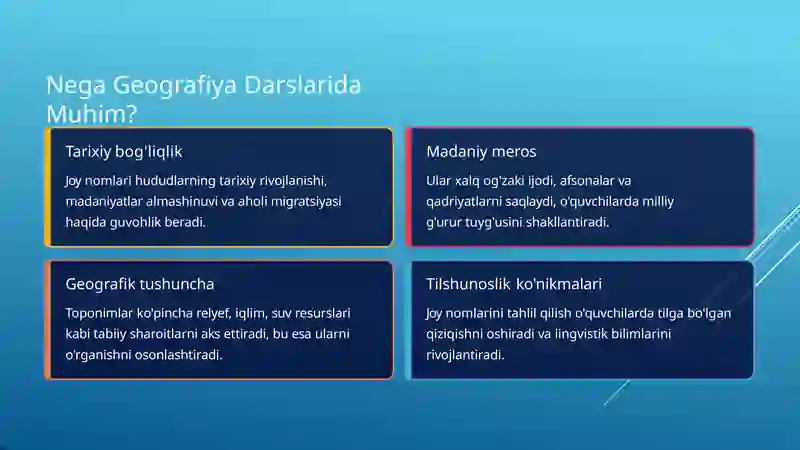 Nega Geografiya Darslarida Muhim?

Tarixiy bog'liqlik

Joy nomlari hududlarning tarixiy rivojlanishi, madaniyatlar almashinuvi va aholi migratsiyasi haqida guvohlik beradi.

Madaniy meros

Ular xalq og'zaki ijodi, afsonalar va qadriyatlarni saqlaydi, o'quvchilarda milliy g'urur tuyg'usini shakllantiradi.

Geografik tushuncha

Toponimlar ko'pincha relyef, iqlim, suv resurslari kabi tabiiy sharoitlarni aks ettiradi, bu esa ularni o'rganishni osonlashtiradi.

Tilshunoslik ko'nikmalari

Joy nomlarini tahlil qilish o'quvchilarda tilga bo'lgan qiziqishni oshiradi va lingvistik bilimlarini rivojlantiradi.